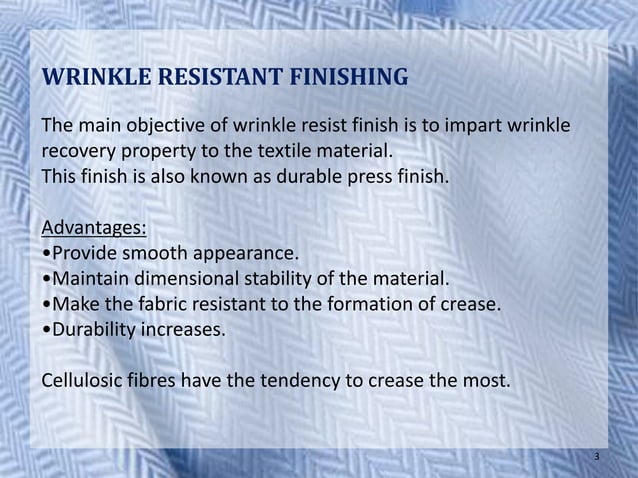 WRINKLE RESISTANT FINISHING

The main objective of wrinkle resist finish is to impart wrinkle recovery property to the textile material.
This finish is also known as durable press finish.

Advantages:
•Provide smooth appearance.
•Maintain dimensional stability of the material.
•Make the fabric resistant to the formation of crease.
•Durability increases.

Cellulosic fibres have the tendency to crease the most.

3